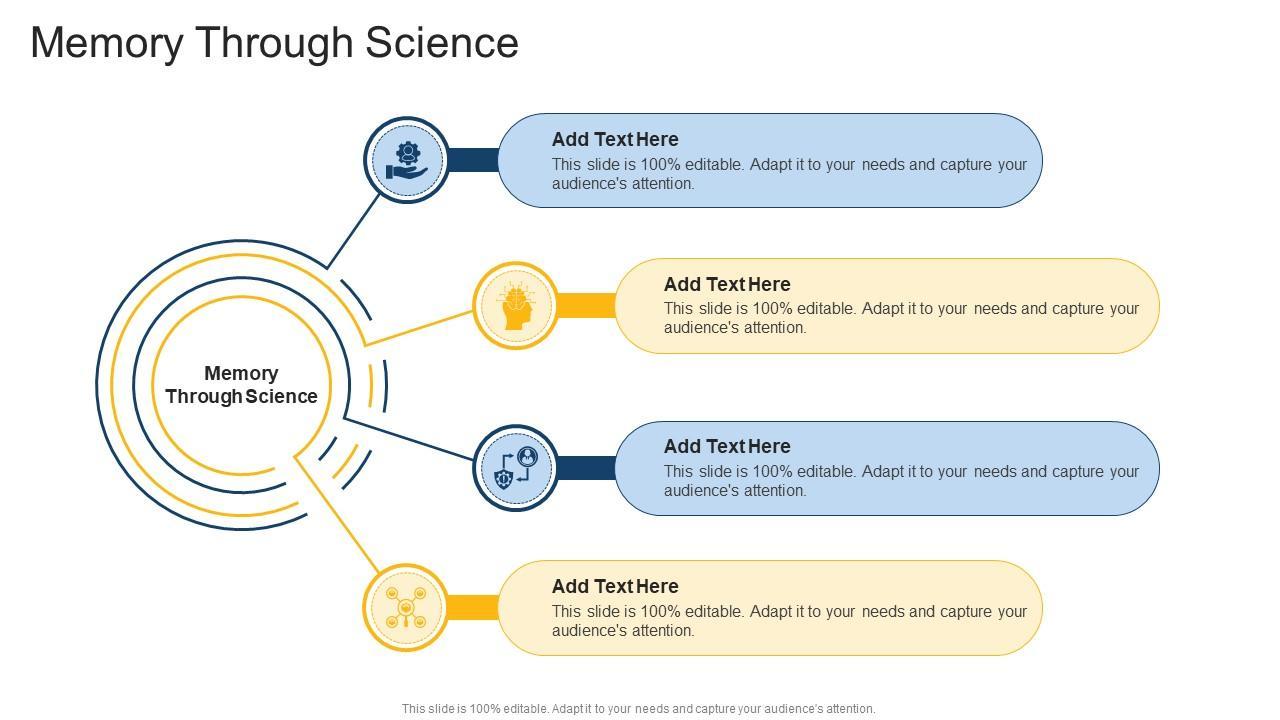 Memory Through Science

Memory Through Science

Add Text Here
This slide is 100% editable. Adapt it to your needs and capture your audience's attention.

Add Text Here
This slide is 100% editable. Adapt it to your needs and capture your audience's attention.

Add Text Here
This slide is 100% editable. Adapt it to your needs and capture your audience's attention.

Add Text Here
This slide is 100% editable. Adapt it to your needs and capture your audience's attention.

This slide is 100% editable. Adapt it to your needs and capture your audience's attention.